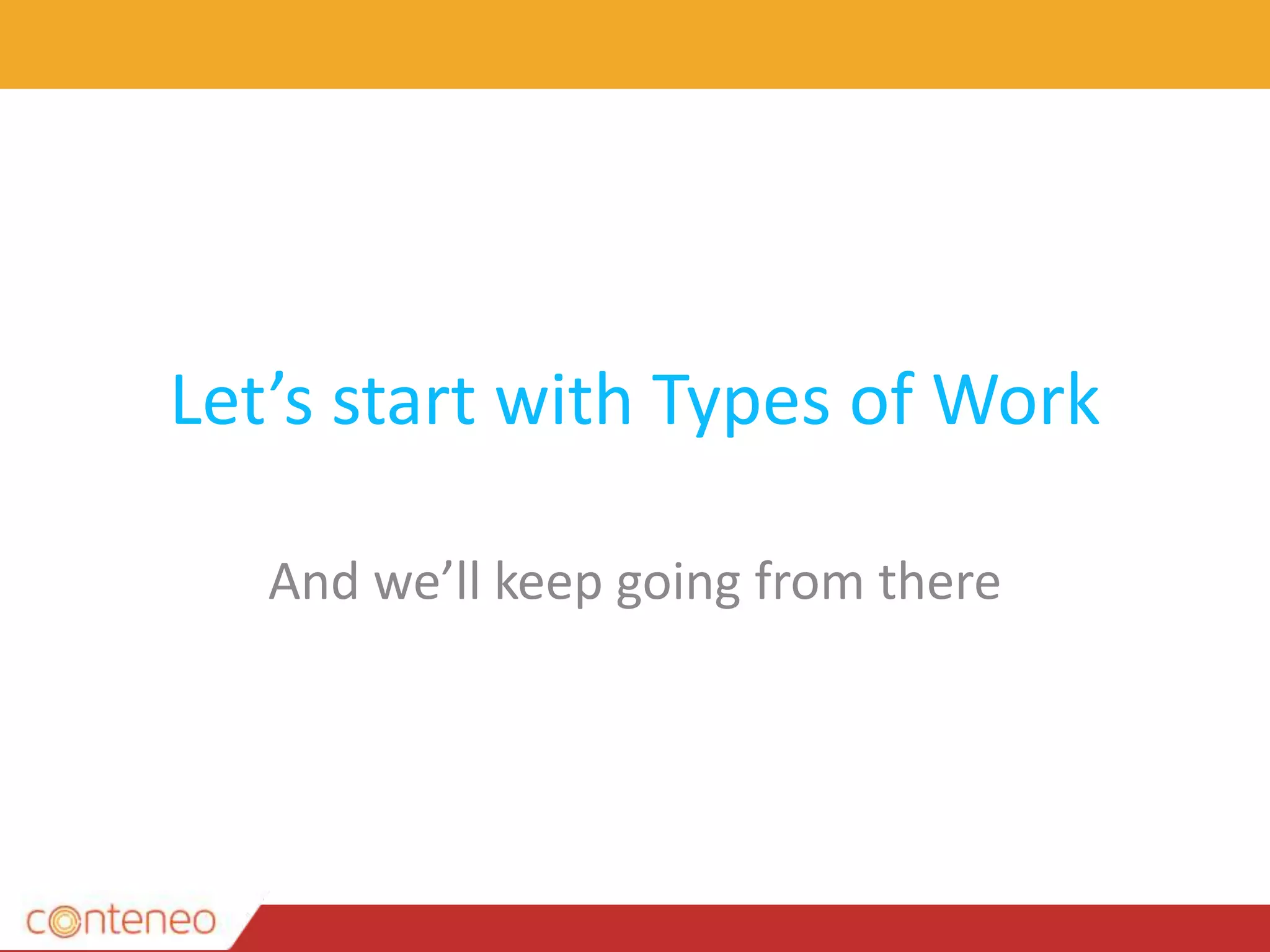 Let’s start with Types of Work

And we’ll keep going from there

conteneo